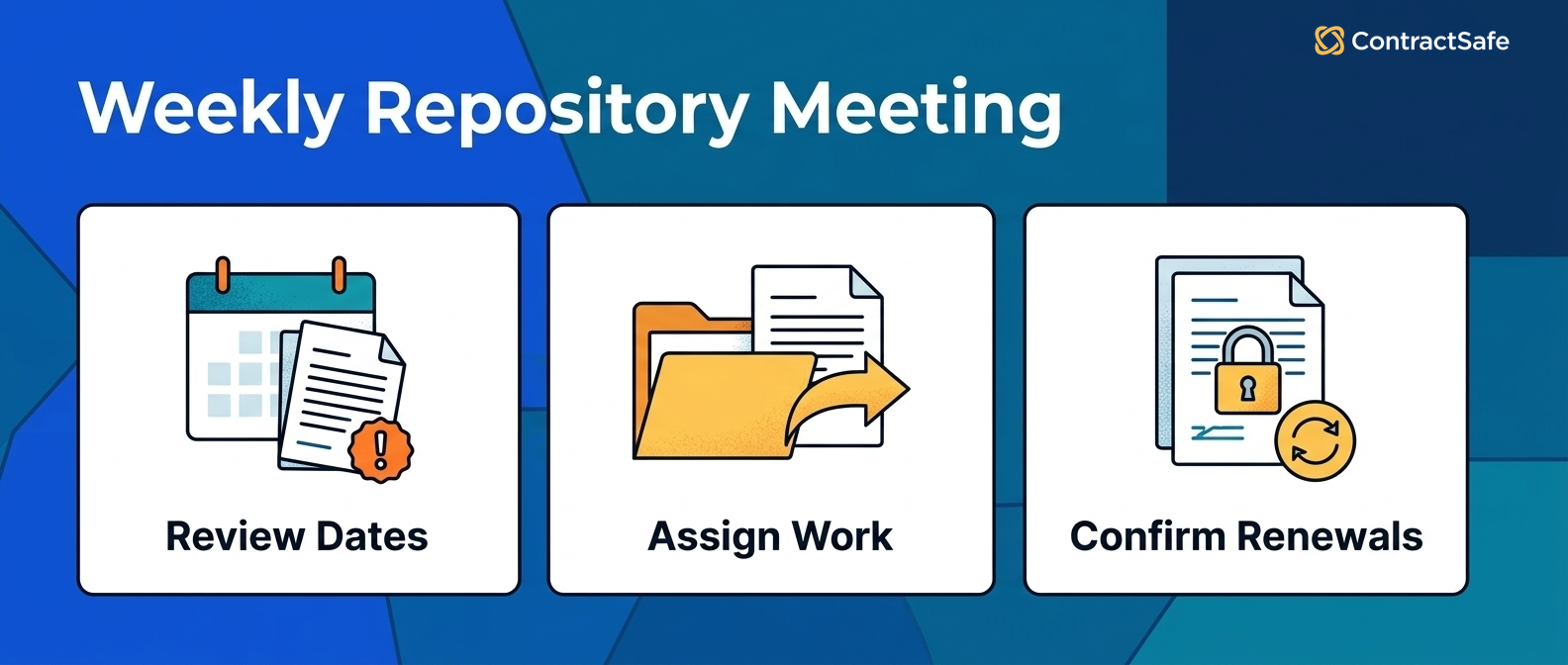 ContractSafe

Weekly Repository Meeting

Review Dates

Assign Work

Confirm Renewals